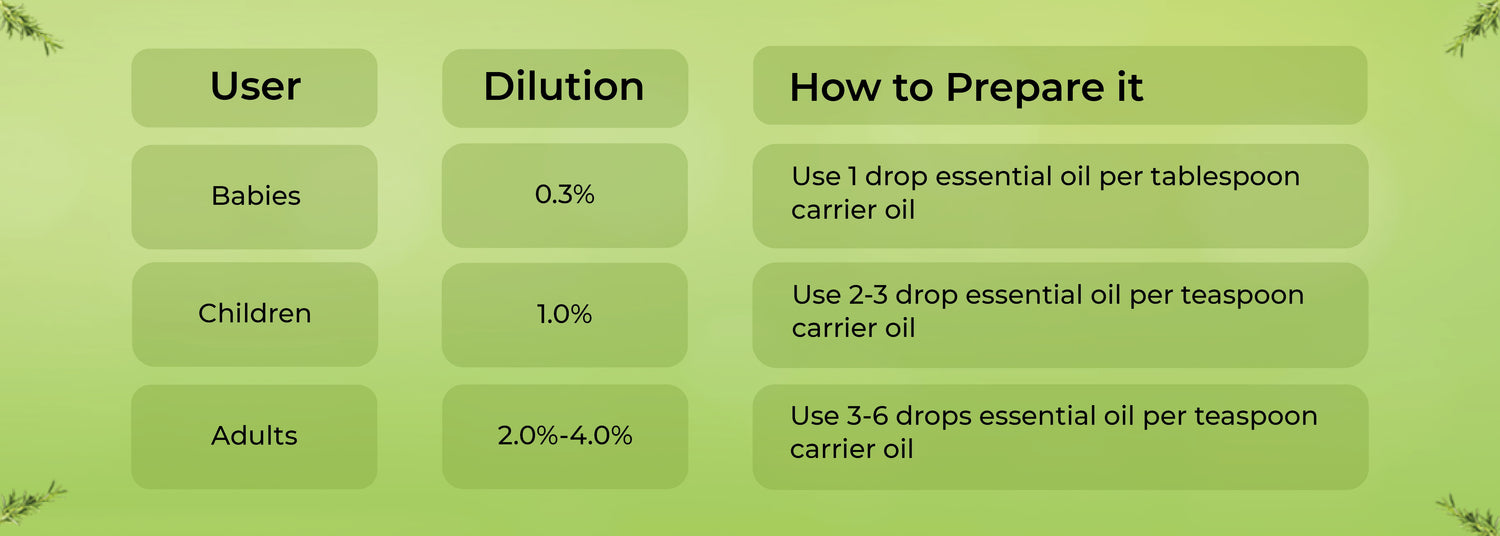 | User | Dilution | How to Prepare it |
|---|---|---|
| Babies | 0.3% | Use 1 drop essential oil per tablespoon carrier oil |
| Children | 1.0% | Use 2-3 drop essential oil per teaspoon carrier oil |
| Adults | 2.0%-4.0% | Use 3-6 drops essential oil per teaspoon carrier oil |